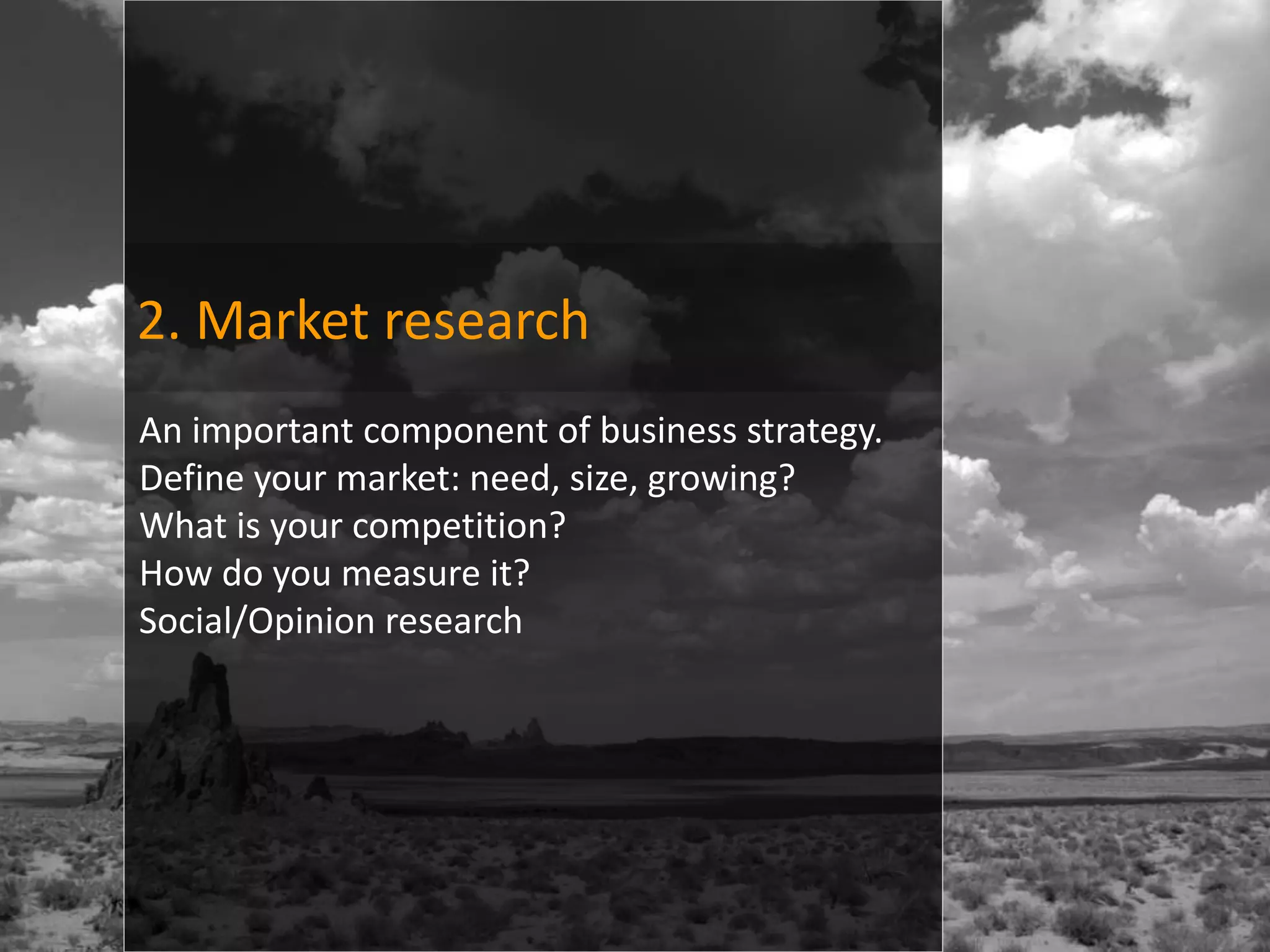 2. Market research

An important component of business strategy.
Define your market: need, size, growing?
What is your competition?
How do you measure it?
Social/Opinion research